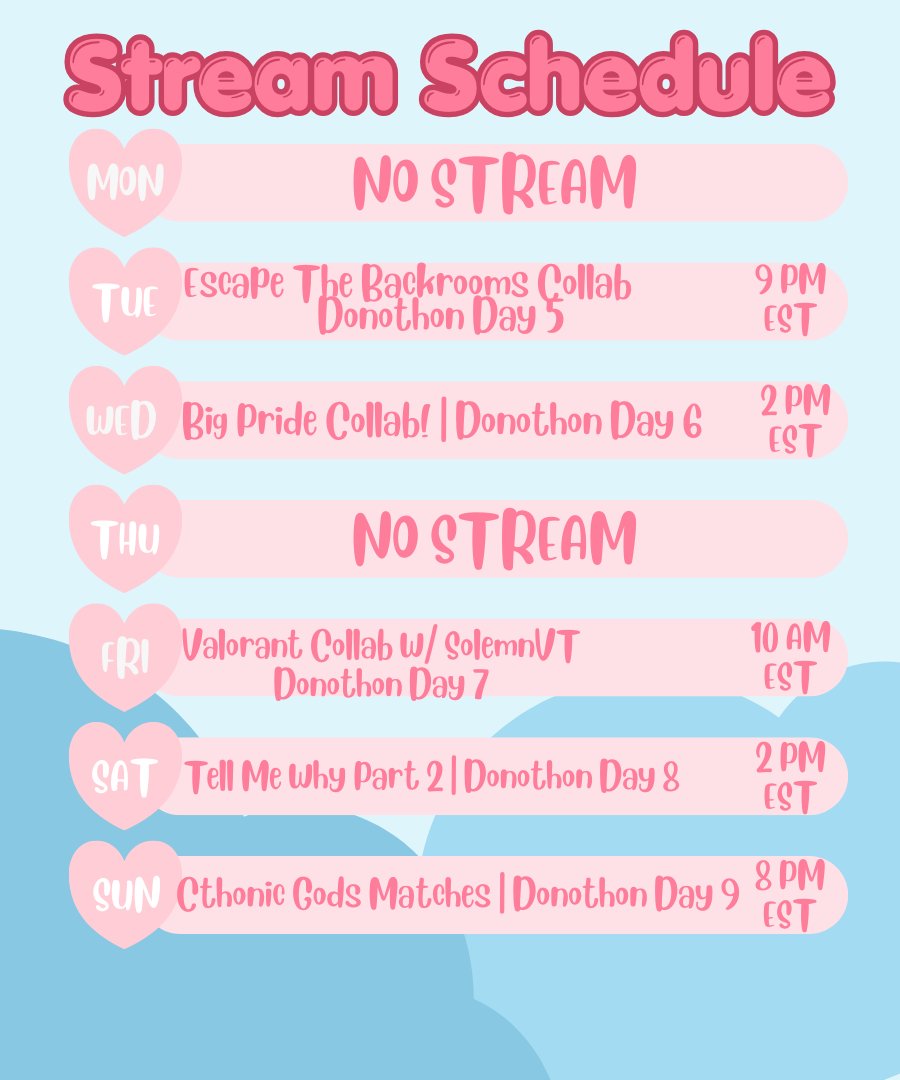 Stream Schedule

MON
NO STREAM

TUE
Escape The Backrooms Collab
Donothon Day 5
9 PM EST

WED
Big Pride Collab! | Donothon Day 6
2 PM EST

THU
NO STREAM

FRI
Valorant Collab w/ SolemnVT
Donothon Day 7
10 AM EST

SAT
Tell Me Why Part 2 | Donothon Day 8
2 PM EST

SUN
Cthonic Gods Matches | Donothon Day 9
8 PM EST